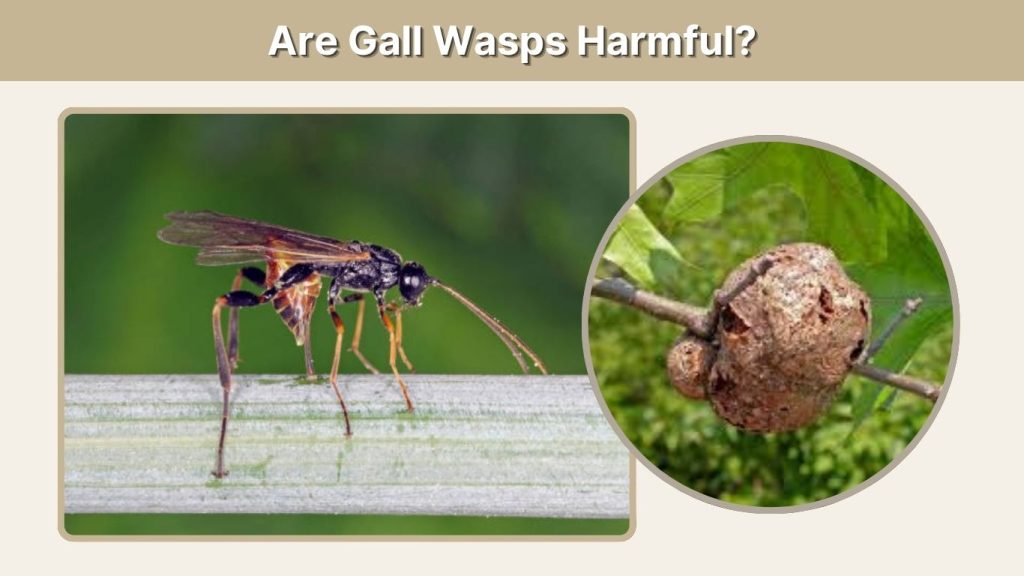 Are Gall Wasps Harmful?